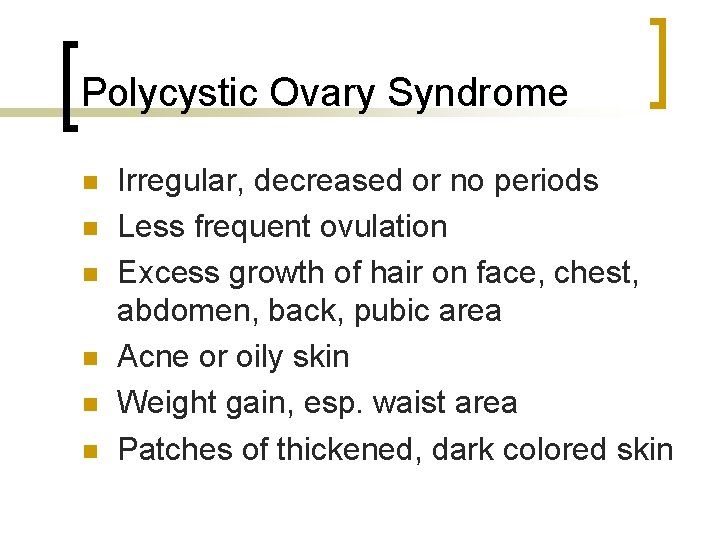 Polycystic Ovary Syndrome

- Irregular, decreased or no periods
- Less frequent ovulation
- Excess growth of hair on face, chest, abdomen, back, pubic area
- Acne or oily skin
- Weight gain, esp. waist area
- Patches of thickened, dark colored skin